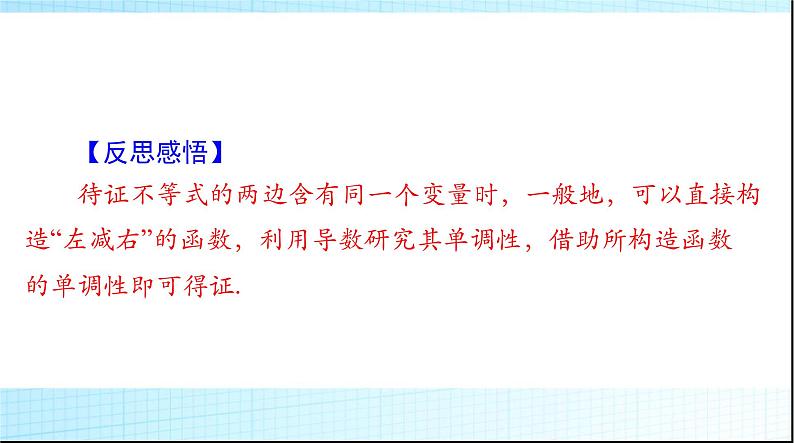 【反思感悟】

待证不等式的两边含有同一个变量时，一般地，可以直接构造“左减右”的函数，利用导数研究其单调性，借助所构造函数的单调性即可得证.